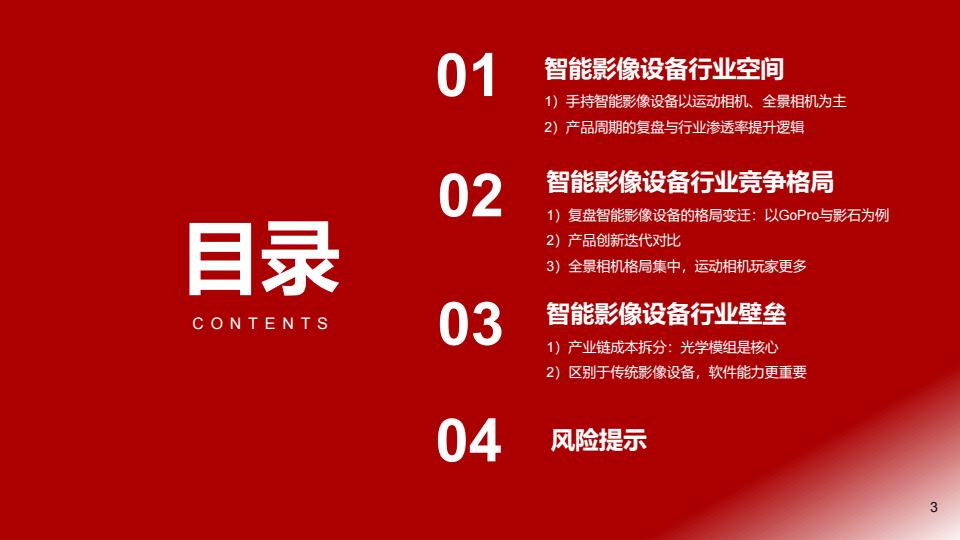 目录

CONTENTS

01 智能影像设备行业空间

1）手持智能影像设备以运动相机、全景相机为主

2）产品周期的复盘与行业渗透率提升逻辑

02 智能影像设备行业竞争格局

1）复盘智能影像设备的格局变迁：以GoPro与影石为例

2）产品创新迭代对比

3）全景相机格局集中，运动相机玩家更多

03 智能影像设备行业壁垒

1）产业链成本拆分：光学模组是核心

2）区别于传统影像设备，软件能力更重要

04 风险提示

3